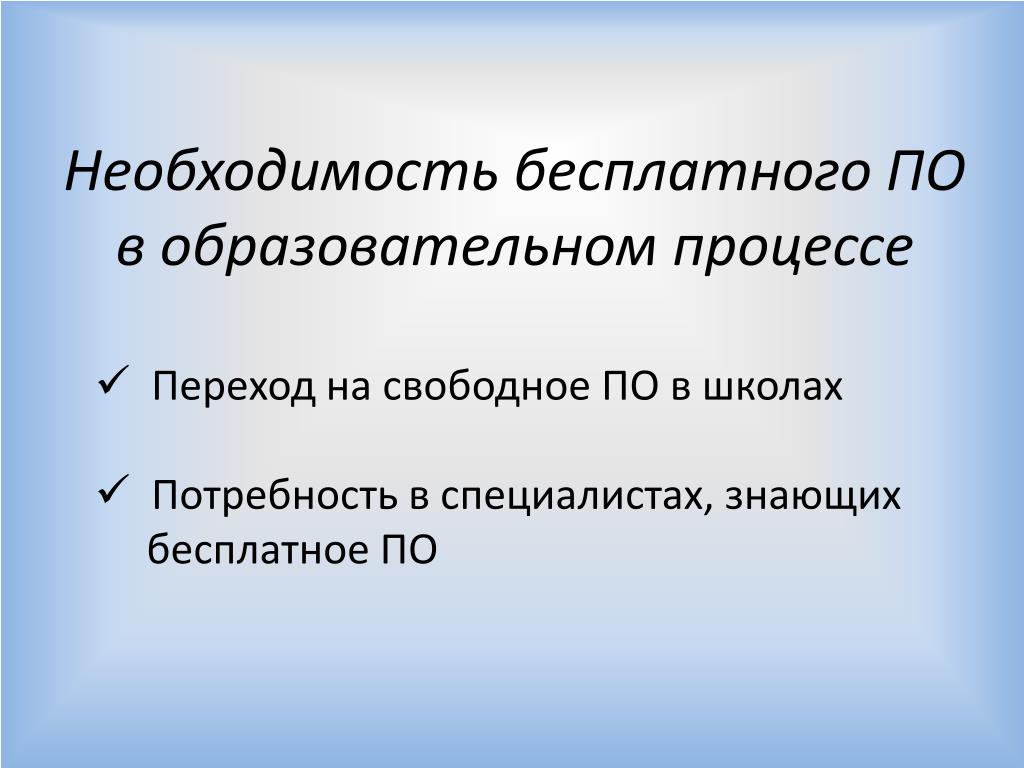 Необходимость бесплатного ПО в образовательном процессе

✓ Переход на свободное ПО в школах

✓ Потребность в специалистах, знающих бесплатное ПО